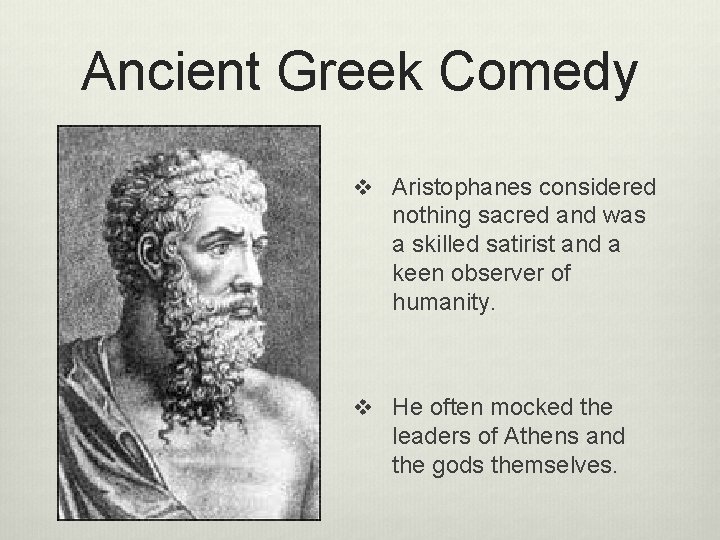 Ancient Greek Comedy

❖ Aristophanes considered nothing sacred and was a skilled satirist and a keen observer of humanity.

❖ He often mocked the leaders of Athens and the gods themselves.